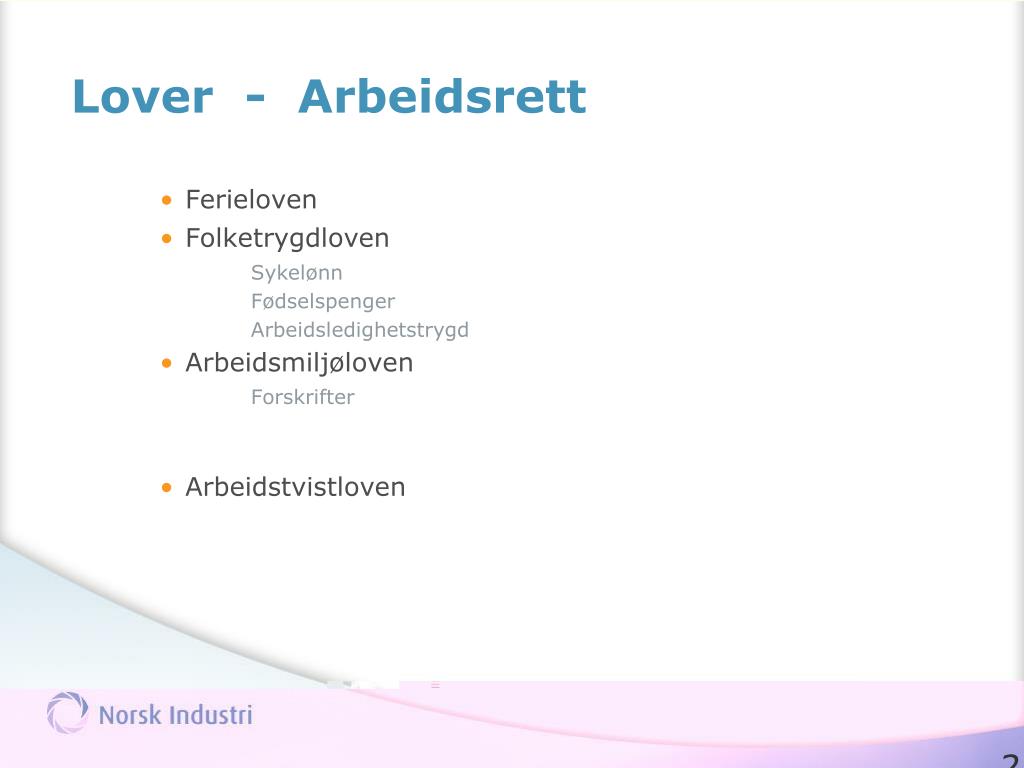 Lover - Arbeidsrett

• Ferieloven
• Folketrygdloven
Sykelønn
Fødselspenger
Arbeidsledighetstrygd
• Arbeidsmiljøloven
Forskrifter

• Arbeidstvistloven

Norsk Industri

2